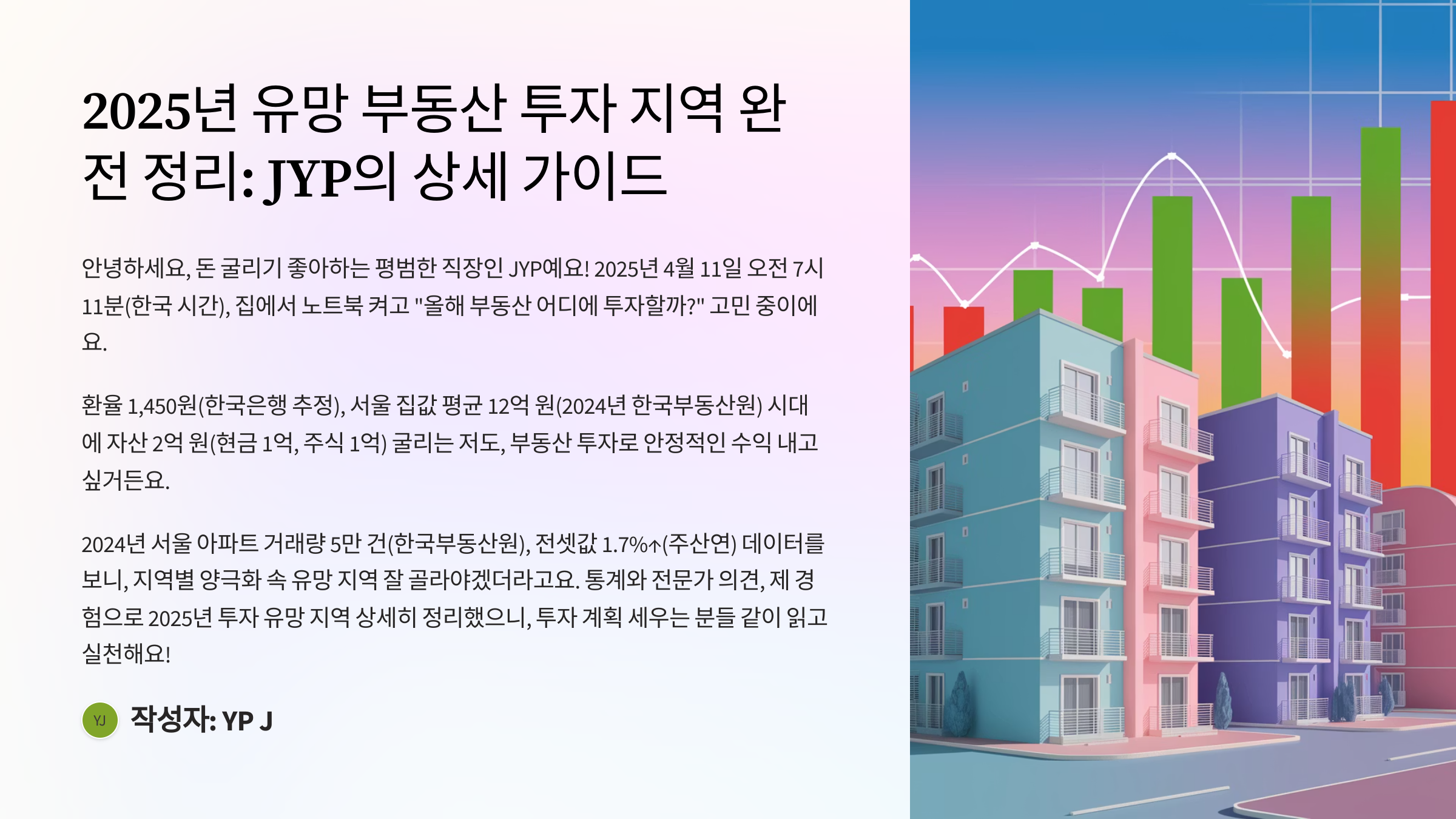 2025년 유망 부동산 투자 지역 완전 정리: JYP의 상세 가이드

안녕하세요, 돈 굴리기 좋아하는 평범한 직장인 JYP예요! 2025년 4월 11일 오전 7시 11분(한국 시간), 집에서 노트북 켜고 "올해 부동산 어디에 투자할까?" 고민 중이에요.

환율 1,450원(한국은행 추정), 서울 집값 평균 12억 원(2024년 한국부동산원) 시대에 자산 2억 원(현금 1억, 주식 1억) 굴리는 저도, 부동산 투자로 안정적인 수익 내고 싶거든요.

2024년 서울 아파트 거래량 5만 건(한국부동산원), 전셋값 1.7%↑(주산연) 데이터를 보니, 지역별 양극화 속 유망 지역 잘 골라야겠더라고요. 통계와 전문가 의견, 제 경험으로 2025년 투자 유망 지역 상세히 정리했으니, 투자 계획 세우는 분들 같이 읽고 실천해요!

YJ 작성자: YP J